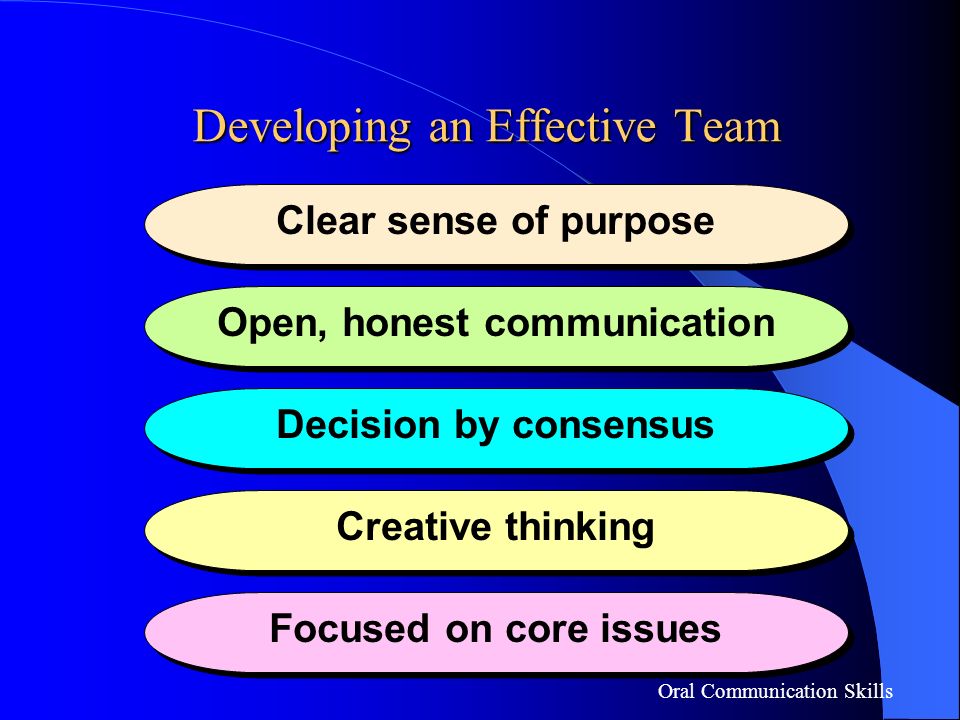 Developing an Effective Team

Clear sense of purpose

Open, honest communication

Decision by consensus

Creative thinking

Focused on core issues

Oral Communication Skills